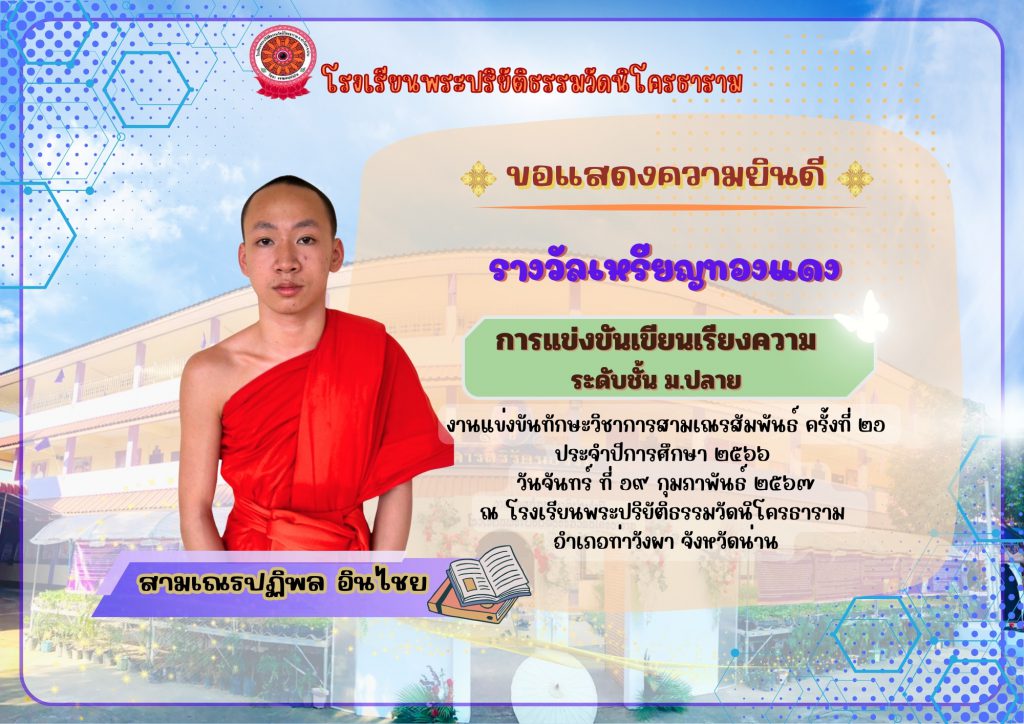 โรงเรียนพระปริยัติธรรมวัดนิโครธาราม

ขอแสดงความยินดี

รางวัลเหรียญทองแดง

การแข่งขันเขียนเรียงความ
ระดับชั้น ม.ปลาย

งานแข่งขันทักษะวิชาการสามเณรสัมพันธ์ ครั้งที่ ๒๐
ประจำปีการศึกษา ๒๕๖๖
วันจันทร์ ที่ ๑๙ กุมภาพันธ์ ๒๕๖๗
ณ โรงเรียนพระปริยัติธรรมวัดนิโครธาราม
อำเภอท่าวังผา จังหวัดน่าน

สามเณรปฏิพล อินไชย